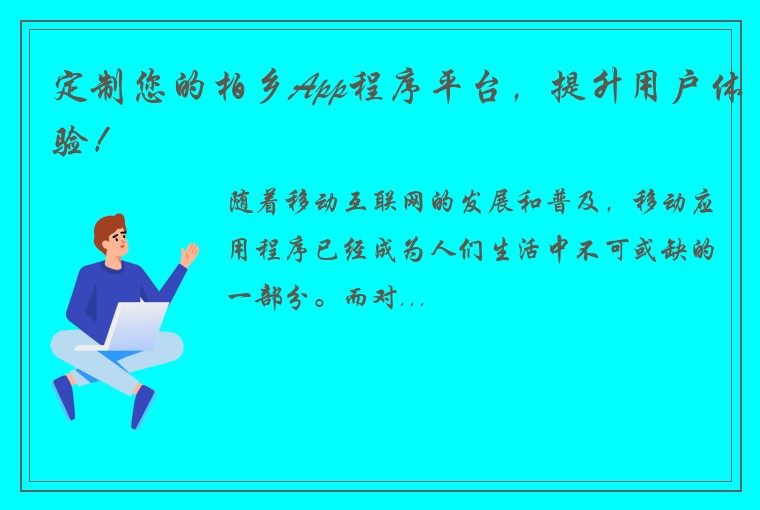 定制您的柏乡App程序平台，提升用户体验！

随着移动互联网的发展和普及，移动应用程序已经成为人们生活中不可或缺的一部分。而对...